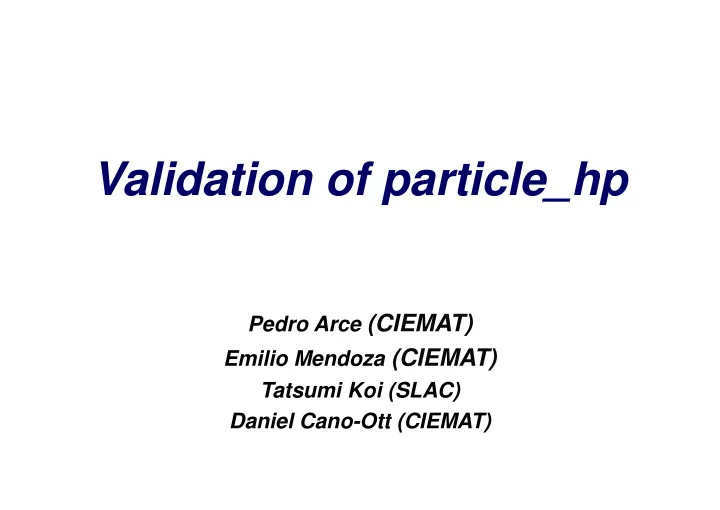 Validation of particle_hp

Pedro Arce (CIEMAT)
Emilio Mendoza (CIEMAT)
Tatsumi Koi (SLAC)
Daniel Cano-Ott (CIEMAT)